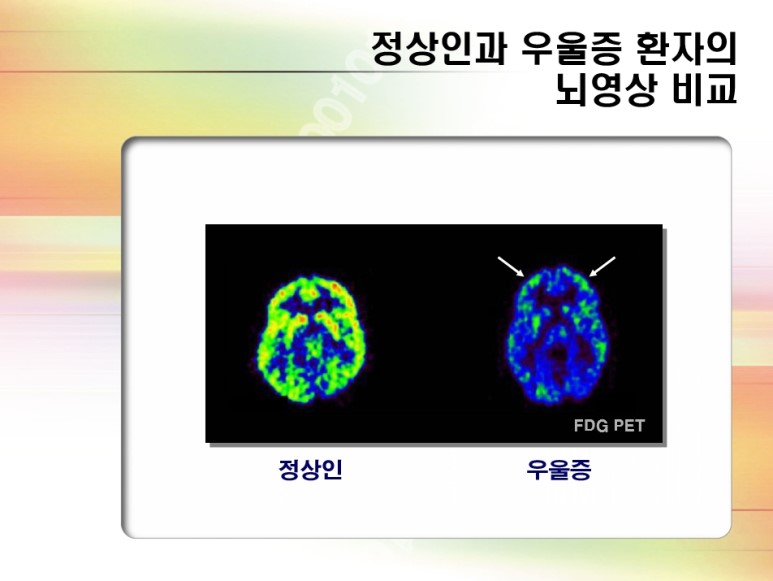 정상인과 우울증 환자의 뇌영상 비교

FDG PET

정상인

우울증